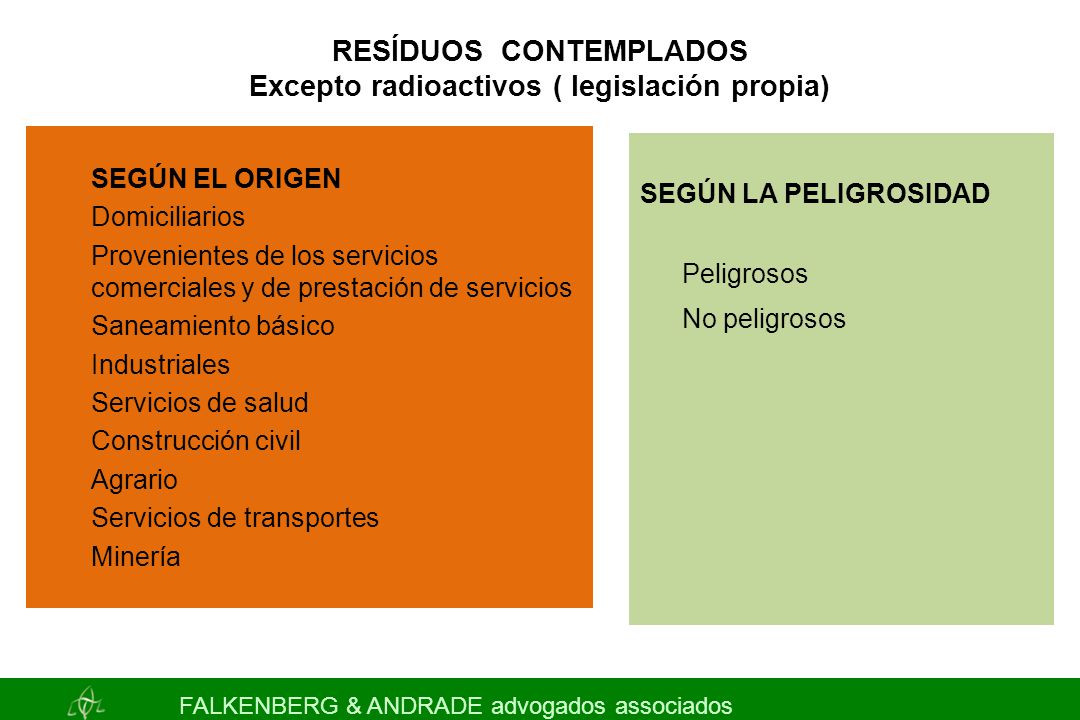 RESÍDUOS CONTEMPLADOS
Excepto radioactivos ( legislación propia)

SEGÚN EL ORIGEN
Domiciliarios
Provenientes de los servicios comerciales y de prestación de servicios
Saneamiento básico
Industriales
Servicios de salud
Construcción civil
Agrario
Servicios de transportes
Minería

SEGÚN LA PELIGROSIDAD
Peligrosos
No peligrosos

FALKENBERG & ANDRADE advogados associados